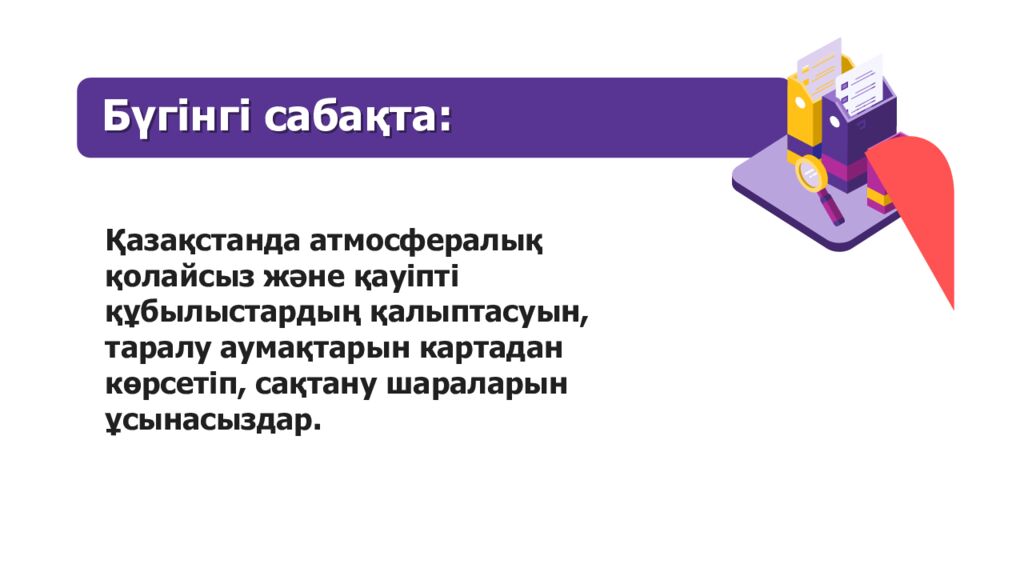 Бүгінгі сабақта:

Қазақстанда атмосфералық қолайсыз және қауіпті құбылыстардың қалыптасуын, таралу аумақтарын картадан көрсетіп, сақтану шараларын ұсынасыздар.